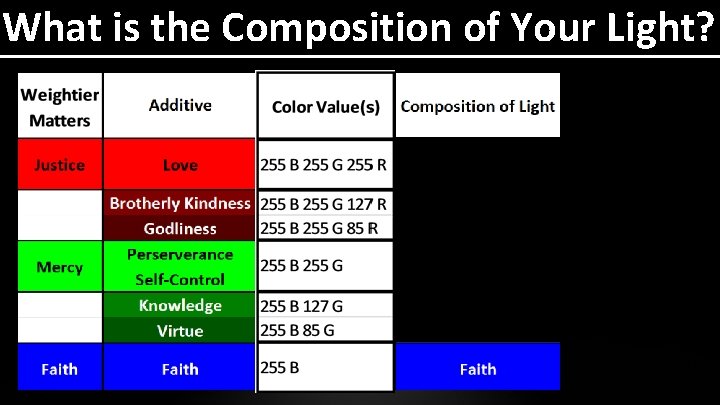 What is the Composition of Your Light?

| Weightier Matters | Additive | Color Value(s) | Composition of Light |
|---|---|---|---|
| Justice | Love | 255 B 255 G 255 R | |
| | Brotherly Kindness | 255 B 255 G 127 R | |
| | Godliness | 255 B 255 G 85 R | |
| Mercy | Perserverance Self-Control | 255 B 255 G | |
| | Knowledge | 255 B 127 G | |
| | Virtue | 255 B 85 G | |
| Faith | Faith | 255 B | Faith |